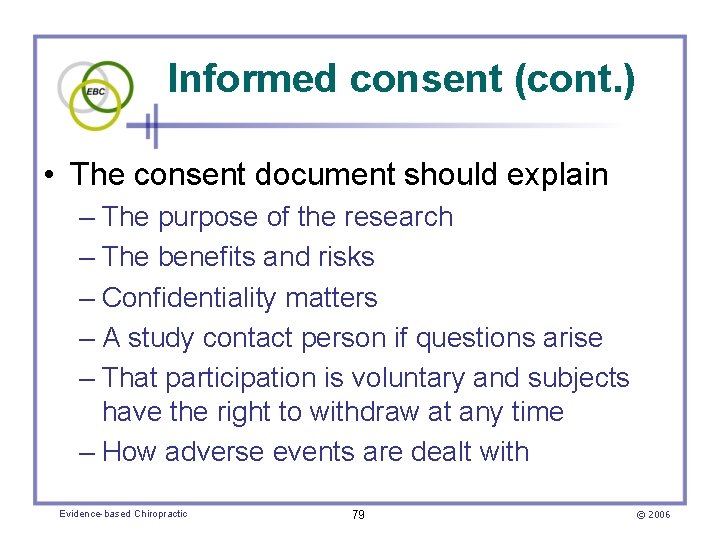 EBC

Informed consent (cont.)

• The consent document should explain
– The purpose of the research
– The benefits and risks
– Confidentiality matters
– A study contact person if questions arise
– That participation is voluntary and subjects have the right to withdraw at any time
– How adverse events are dealt with

Evidence-based Chiropractic

79

© 2006